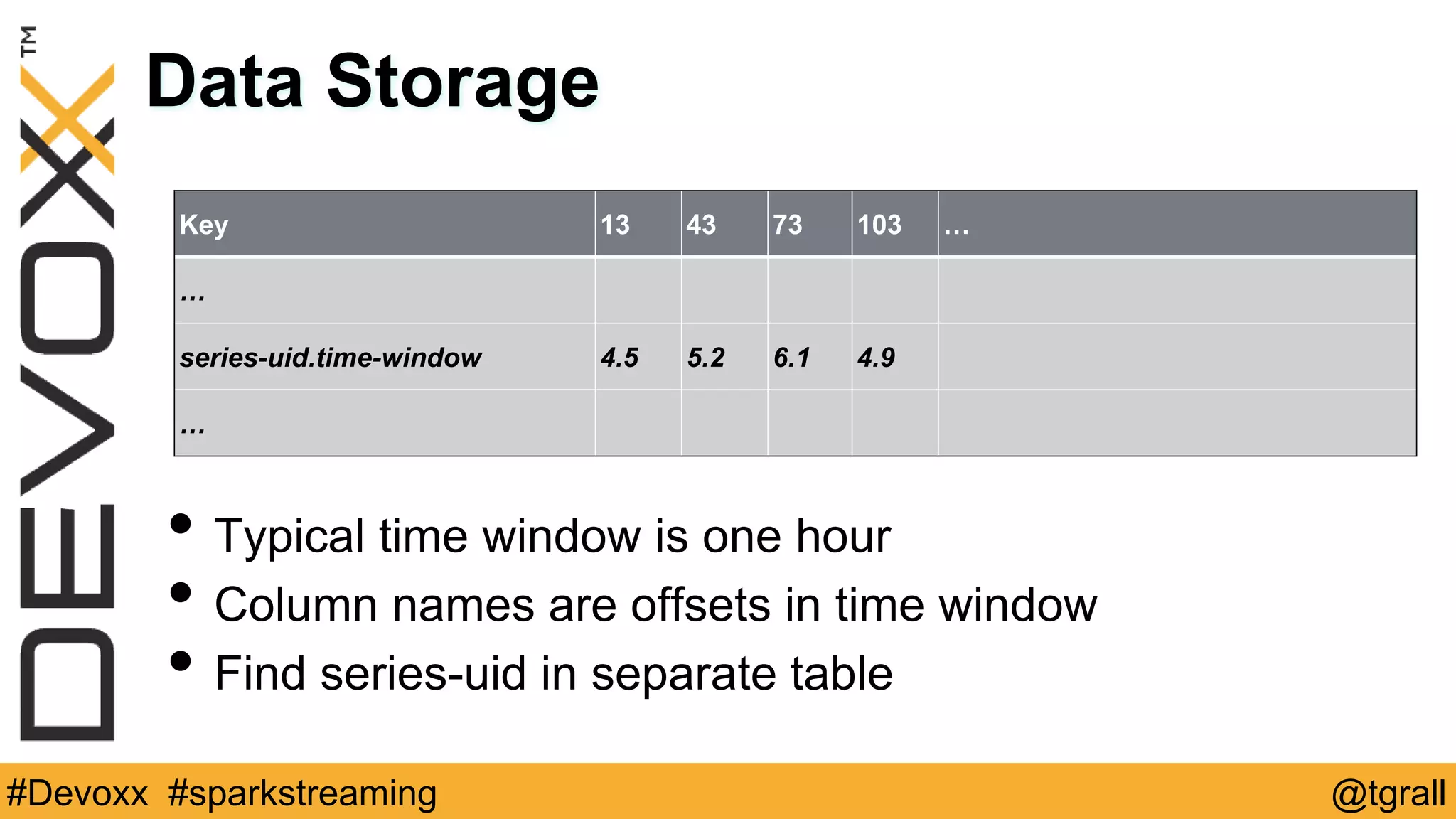 DEVOXX™

Data Storage

| Key | 13 | 43 | 73 | 103 | … |
|---|---|---|---|---|---|
| … | | | | | |
| series-uid.time-window | 4.5 | 5.2 | 6.1 | 4.9 | |
| … | | | | | |

• Typical time window is one hour
• Column names are offsets in time window
• Find series-uid in separate table

#Devoxx #sparkstreaming @tgrall